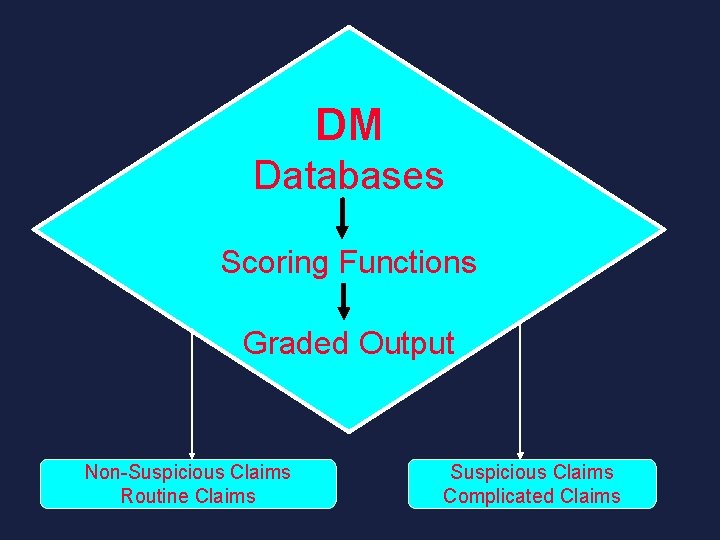 DM
Databases

Scoring Functions

Graded Output

Non-Suspicious Claims
Routine Claims

Suspicious Claims
Complicated Claims